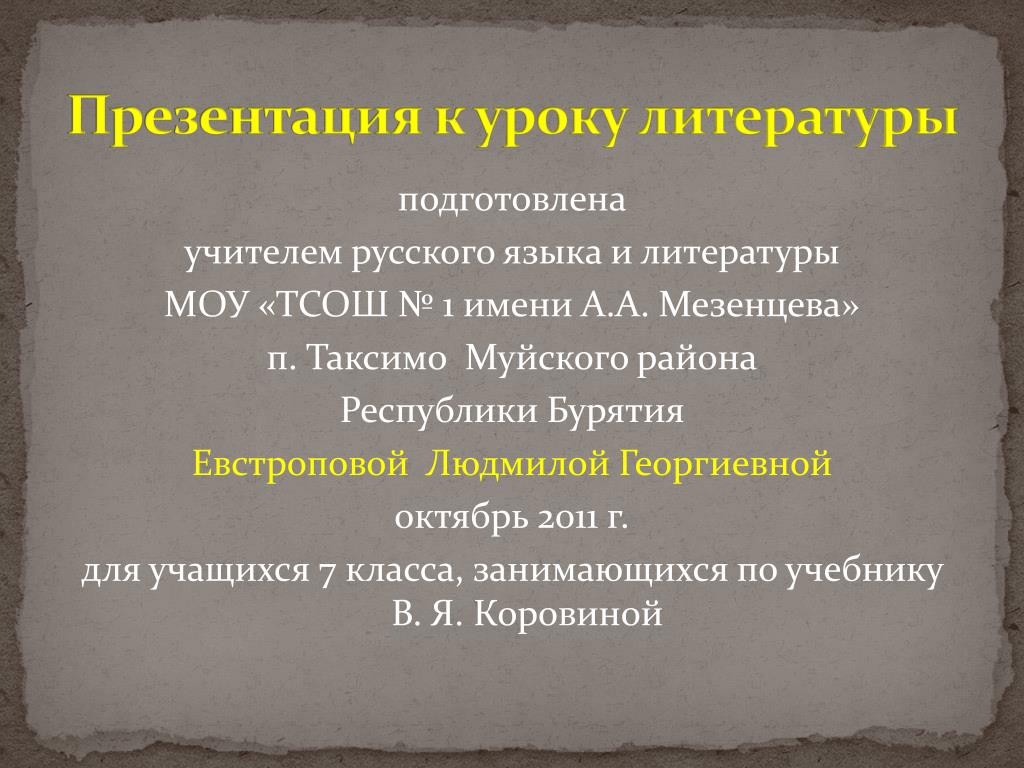 Презентация к уроку литературы

подготовлена
учителем русского языка и литературы
МОУ «ТСОШ № 1 имени А.А. Мезенцева»
п. Таксимо Муйского района
Республики Бурятия
Евстроповой Людмилой Георгиевной
октябрь 2011 г.
для учащихся 7 класса, занимающихся по учебнику В. Я. Коровиной